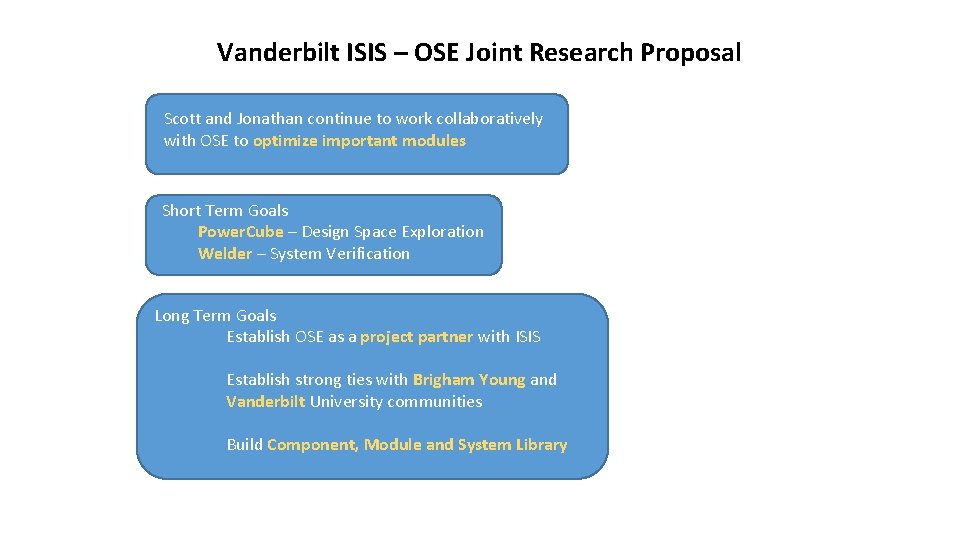 Vanderbilt ISIS – OSE Joint Research Proposal

Scott and Jonathan continue to work collaboratively with OSE to optimize important modules

Short Term Goals
Power.Cube – Design Space Exploration
Welder – System Verification

Long Term Goals
Establish OSE as a project partner with ISIS

Establish strong ties with Brigham Young and Vanderbilt University communities

Build Component, Module and System Library